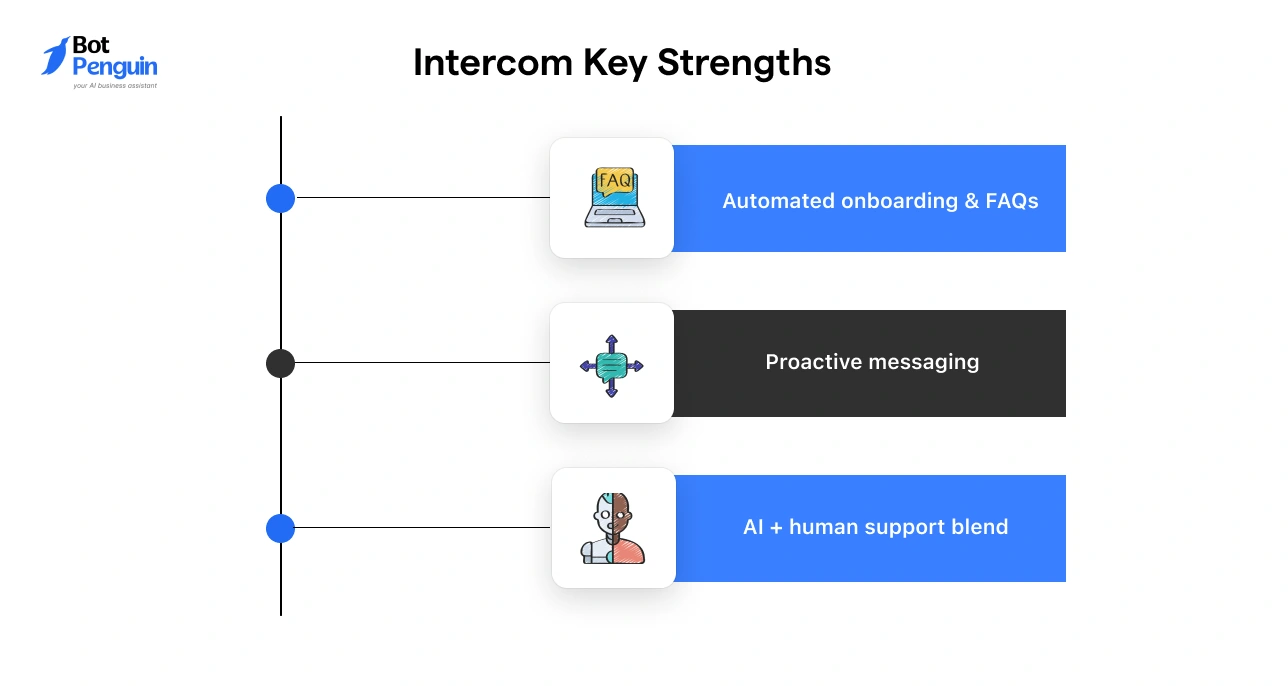 Bot Penguin
your AI business assistant

Intercom Key Strengths

FAQ

Automated onboarding & FAQs

Proactive messaging

AI + human support blend